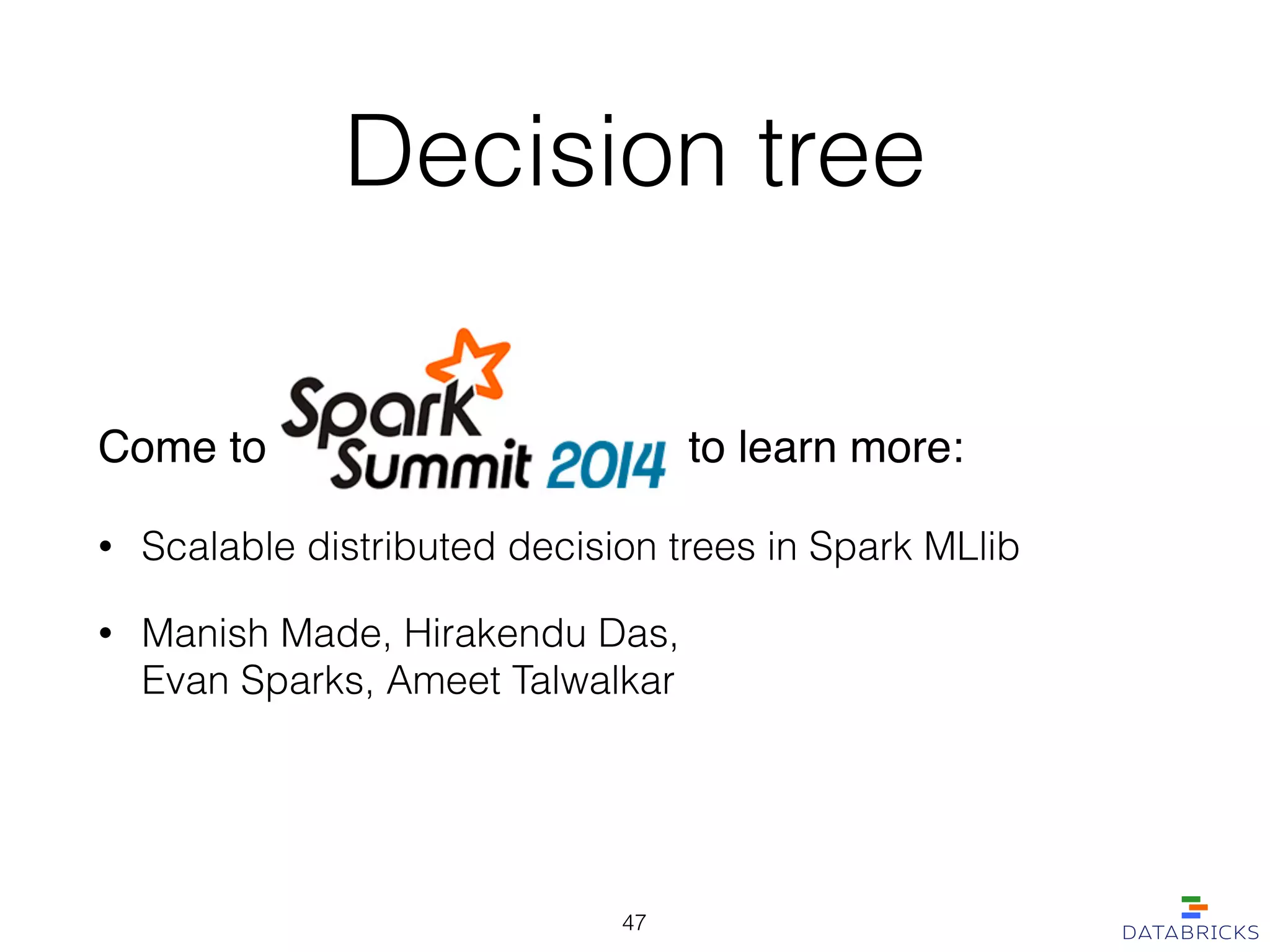 Decision tree

Come to Spark Summit 2014 to learn more:

• Scalable distributed decision trees in Spark MLlib

• Manish Made, Hirakendu Das, Evan Sparks, Ameet Talwalkar

47

DATABRICKS